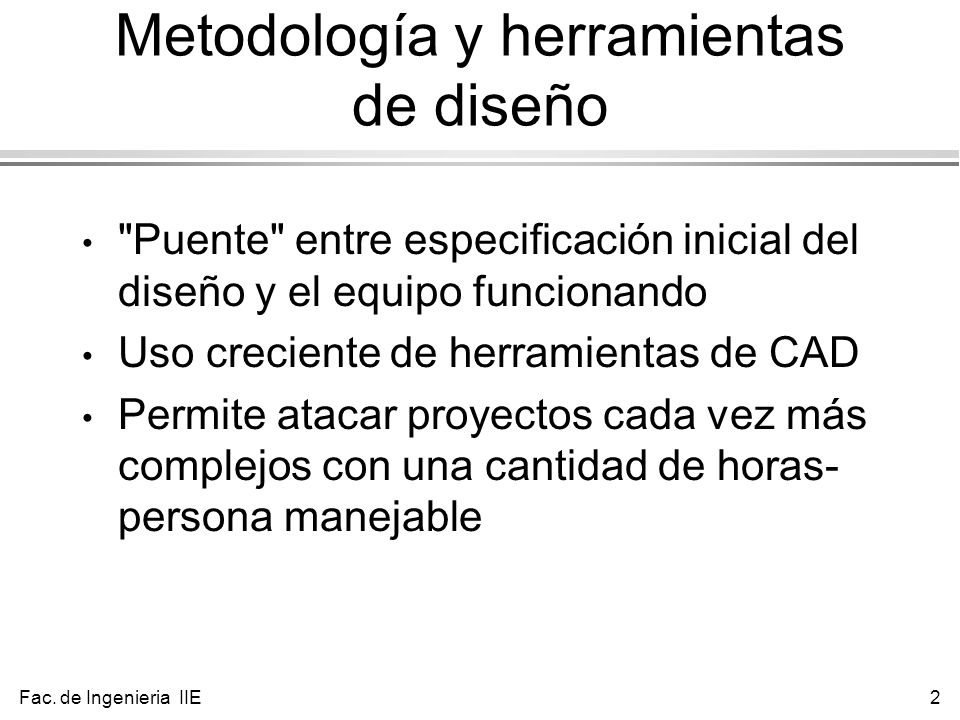 Metodología y herramientas de diseño

• "Puente" entre especificación inicial del diseño y el equipo funcionando

• Uso creciente de herramientas de CAD

• Permite atacar proyectos cada vez más complejos con una cantidad de horas-persona manejable

Fac. de Ingenieria IIE

2